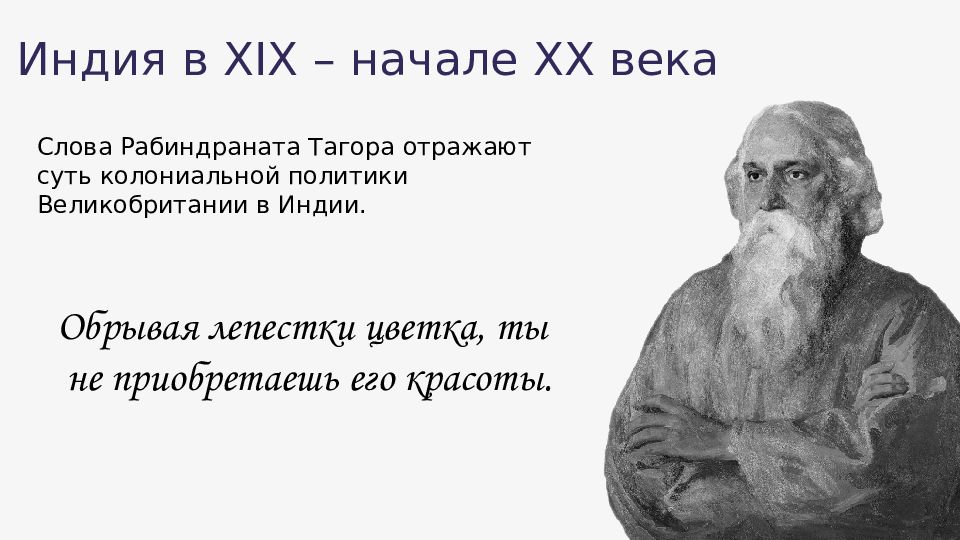 Индия в XIX – начале XX века

Слова Рабиндраната Тагора отражают суть колониальной политики Великобритании в Индии.

Обрывая лепестки цветка, ты не приобретаешь его красоты.